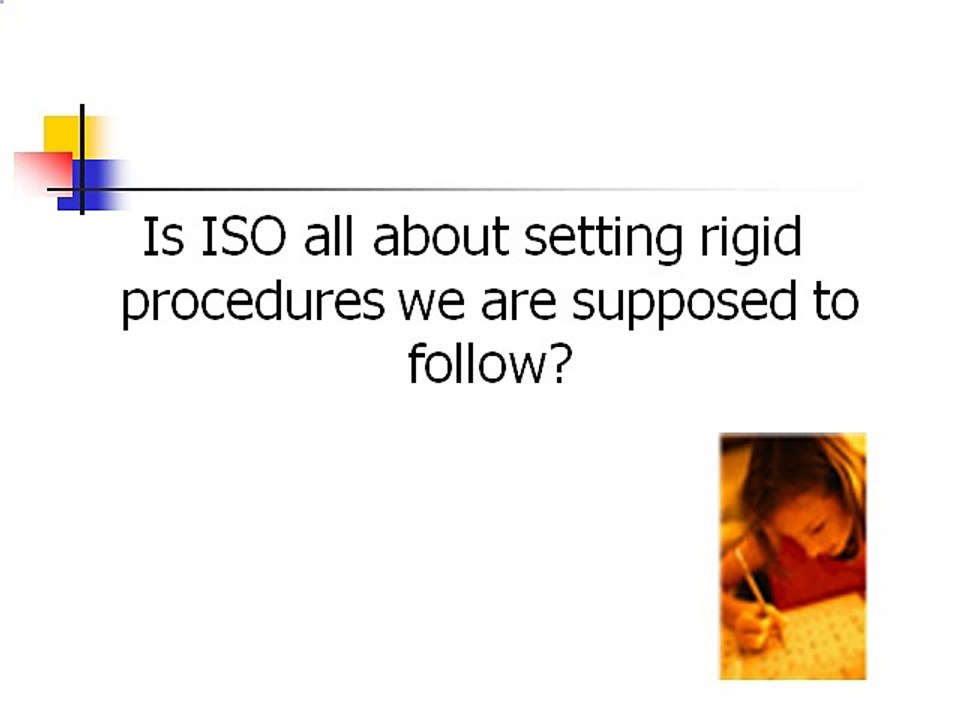 Is ISO all about setting rigid procedures we are supposed to follow?